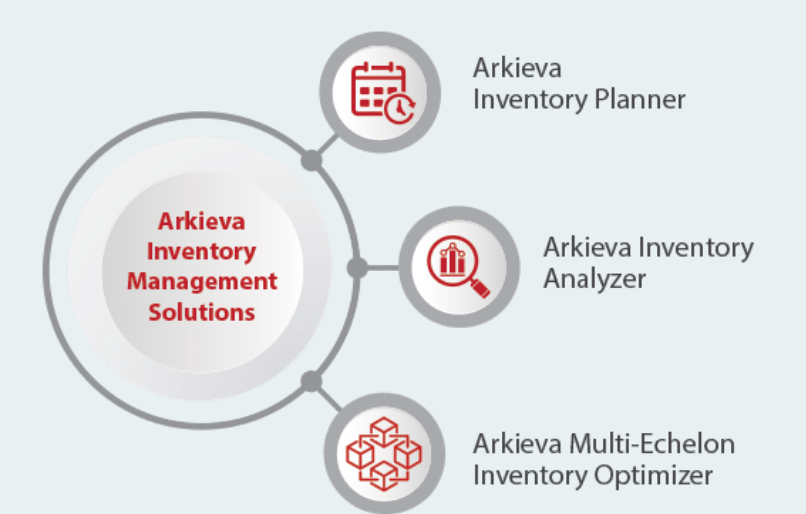 Arkieva Inventory Management Solutions

Arkieva Inventory Planner

Arkieva Inventory Analyzer

Arkieva Multi-Echelon Inventory Optimizer